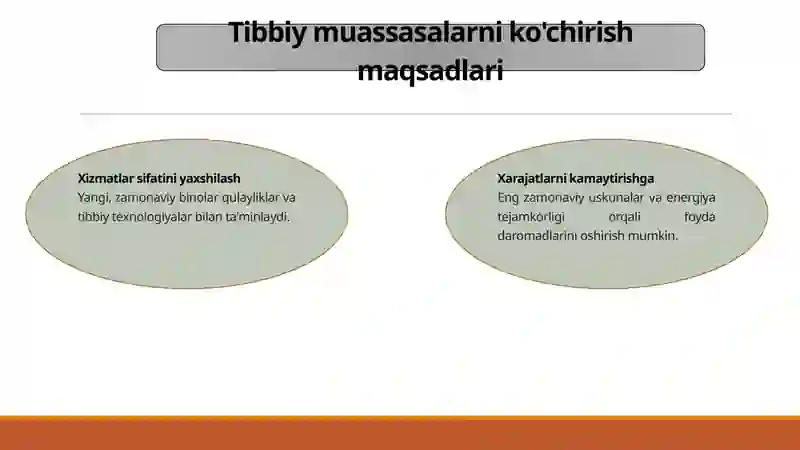 Tibbiy muassasalarni ko'chirish maqsadlari

Xizmatlar sifatini yaxshilash
Yangi, zamonaviy binolar qulayliklar va tibbiy texnologiyalar bilan ta'minlaydi.

Xarajatlarni kamaytirishga
Eng zamonaviy uskunalar va energiya tejamkorligi orqali foyda daromadlarini oshirish mumkin.